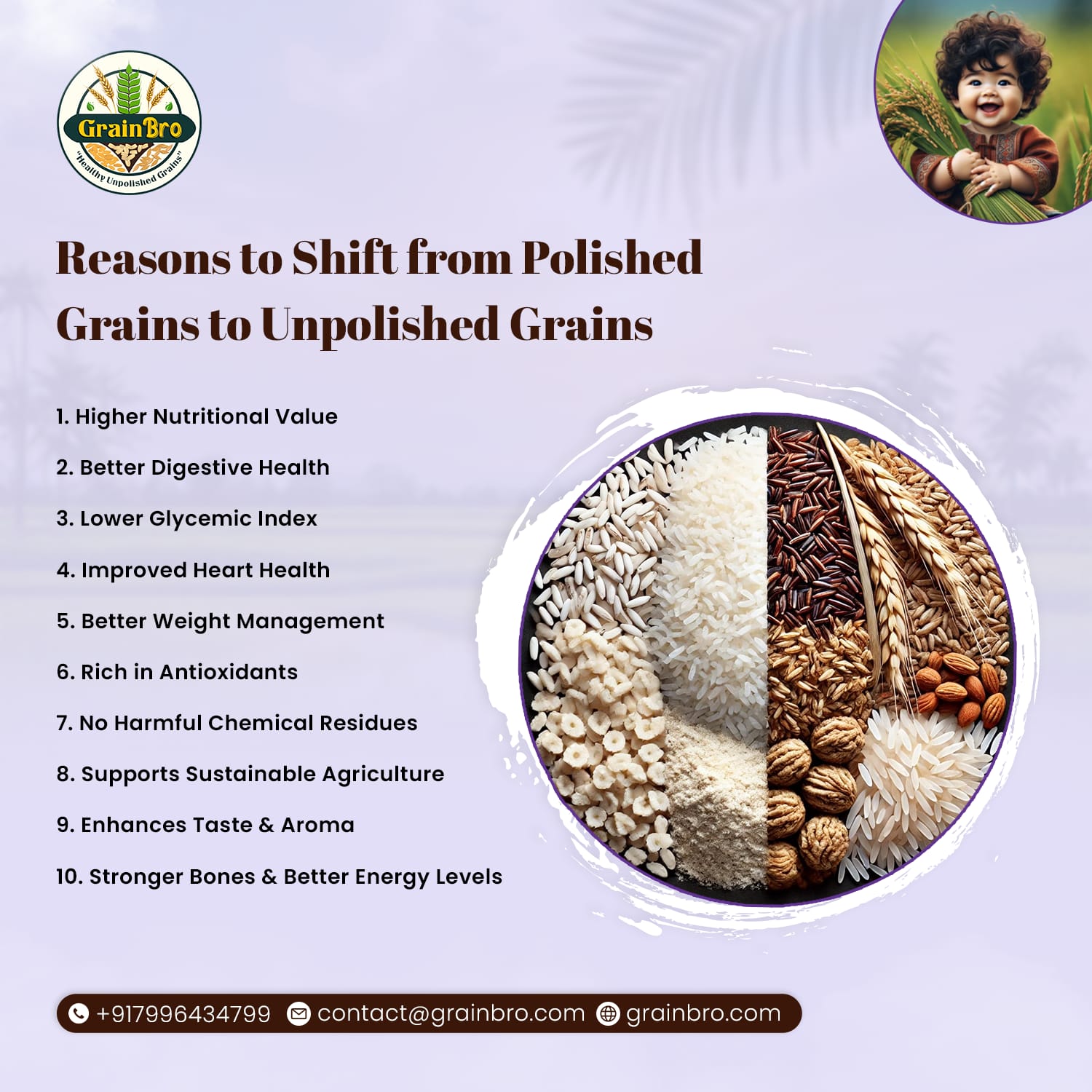 GrainBro
"Healthy Unpolished Grains"

Reasons to Shift from Polished Grains to Unpolished Grains

1. Higher Nutritional Value

2. Better Digestive Health

3. Lower Glycemic Index

4. Improved Heart Health

5. Better Weight Management

6. Rich in Antioxidants

7. No Harmful Chemical Residues

8. Supports Sustainable Agriculture

9. Enhances Taste & Aroma

10. Stronger Bones & Better Energy Levels

+917996434799 contact@grainbro.com grainbro.com